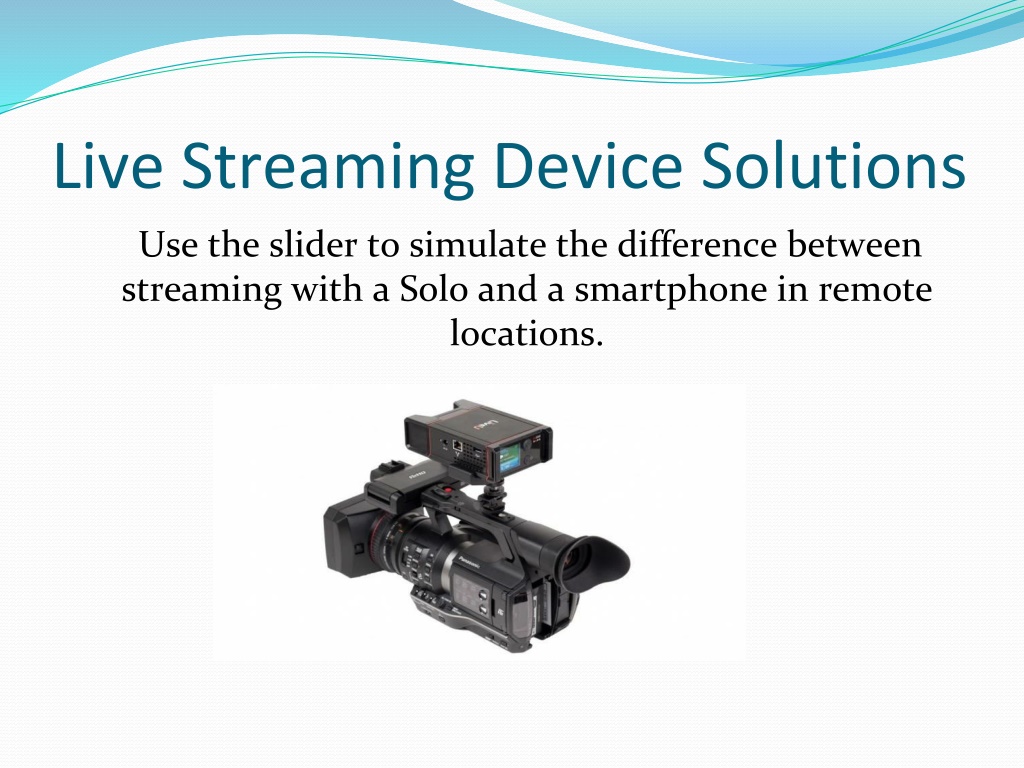 Live Streaming Device Solutions

Use the slider to simulate the difference between streaming with a Solo and a smartphone in remote locations.